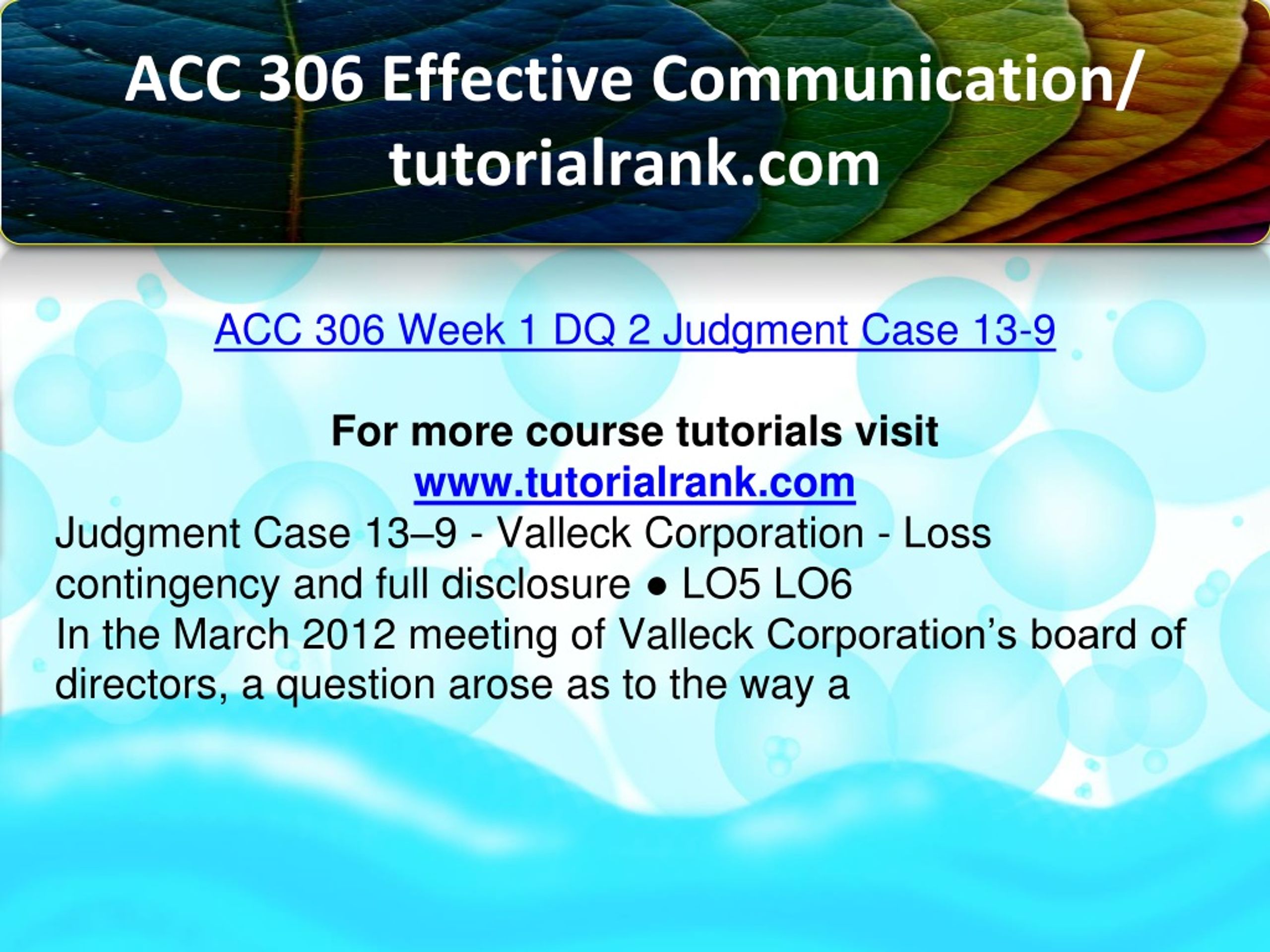 ACC 306 Effective Communication/ tutorialrank.com

ACC 306 Week 1 DQ 2 Judgment Case 13-9

For more course tutorials visit
www.tutorialrank.com

Judgment Case 13–9 - Valleck Corporation - Loss contingency and full disclosure ● LO5 LO6
In the March 2012 meeting of Valleck Corporation’s board of directors, a question arose as to the way a